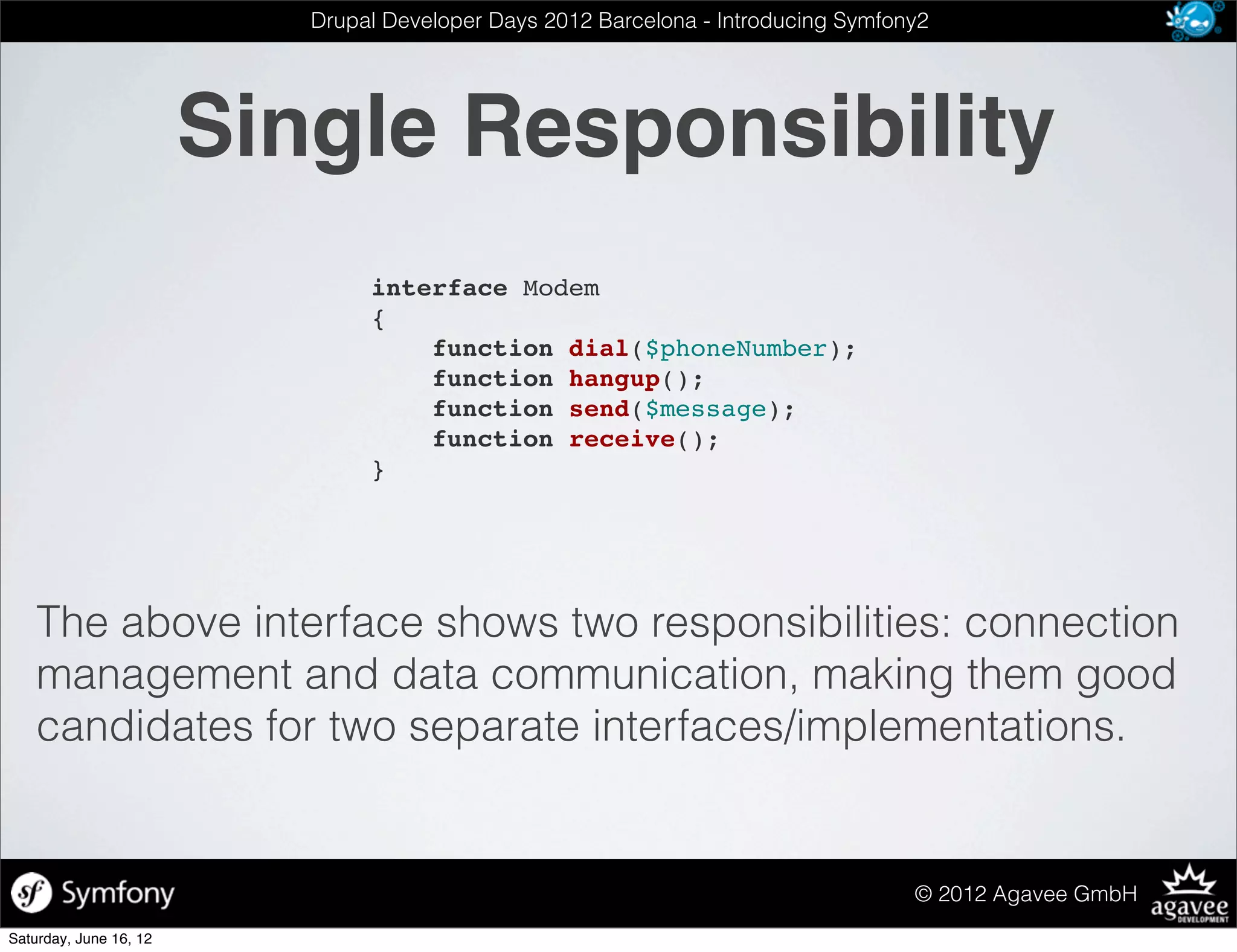 Drupal Developer Days 2012 Barcelona - Introducing Symfony2

Single Responsibility

interface Modem
{
    function dial($phoneNumber);
    function hangup();
    function send($message);
    function receive();
}

The above interface shows two responsibilities: connection management and data communication, making them good candidates for two separate interfaces/implementations.

Symfony

© 2012 Agavee GmbH

agavee DEVELOPMENT

Saturday, June 16, 12